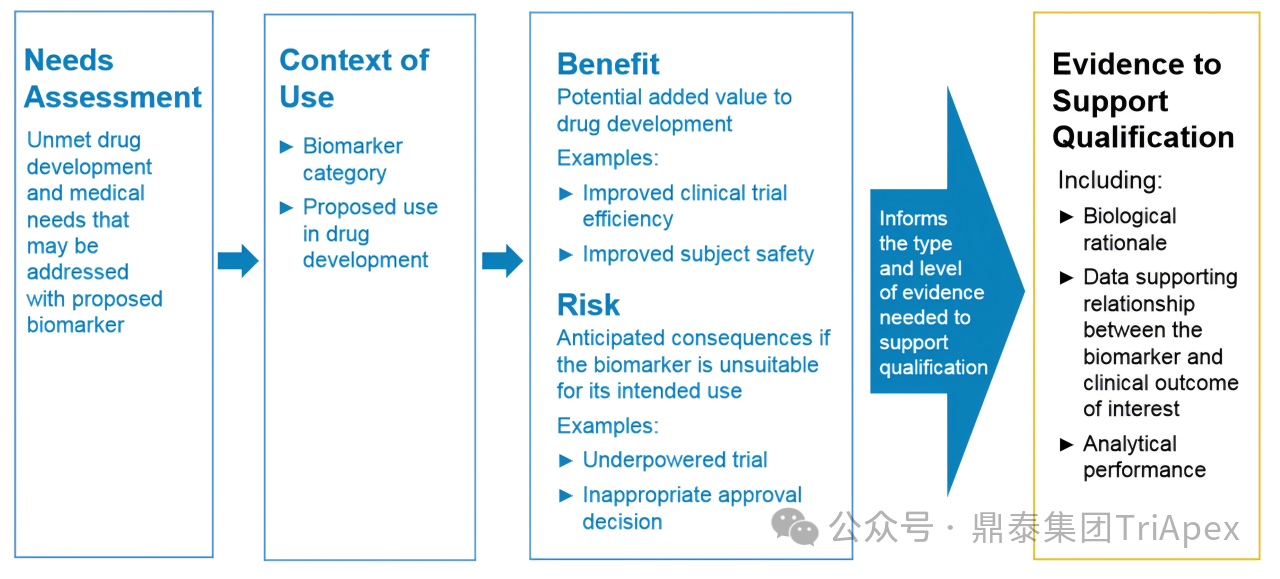 Needs Assessment

Unmet drug development and medical needs that may be addressed with proposed biomarker

Context of Use

► Biomarker category

► Proposed use in drug development

Benefit
Potential added value to drug development

Examples:

► Improved clinical trial efficiency

► Improved subject safety

Risk
Anticipated consequences if the biomarker is unsuitable for its intended use

Examples:

► Underpowered trial

► Inappropriate approval decision

Informs the type and level of evidence needed to support qualification

Evidence to Support Qualification

Including:

► Biological rationale

► Data supporting relationship between the biomarker and clinical outcome of interest

► Analytical performance

公众号 · 鼎泰集团TriApex